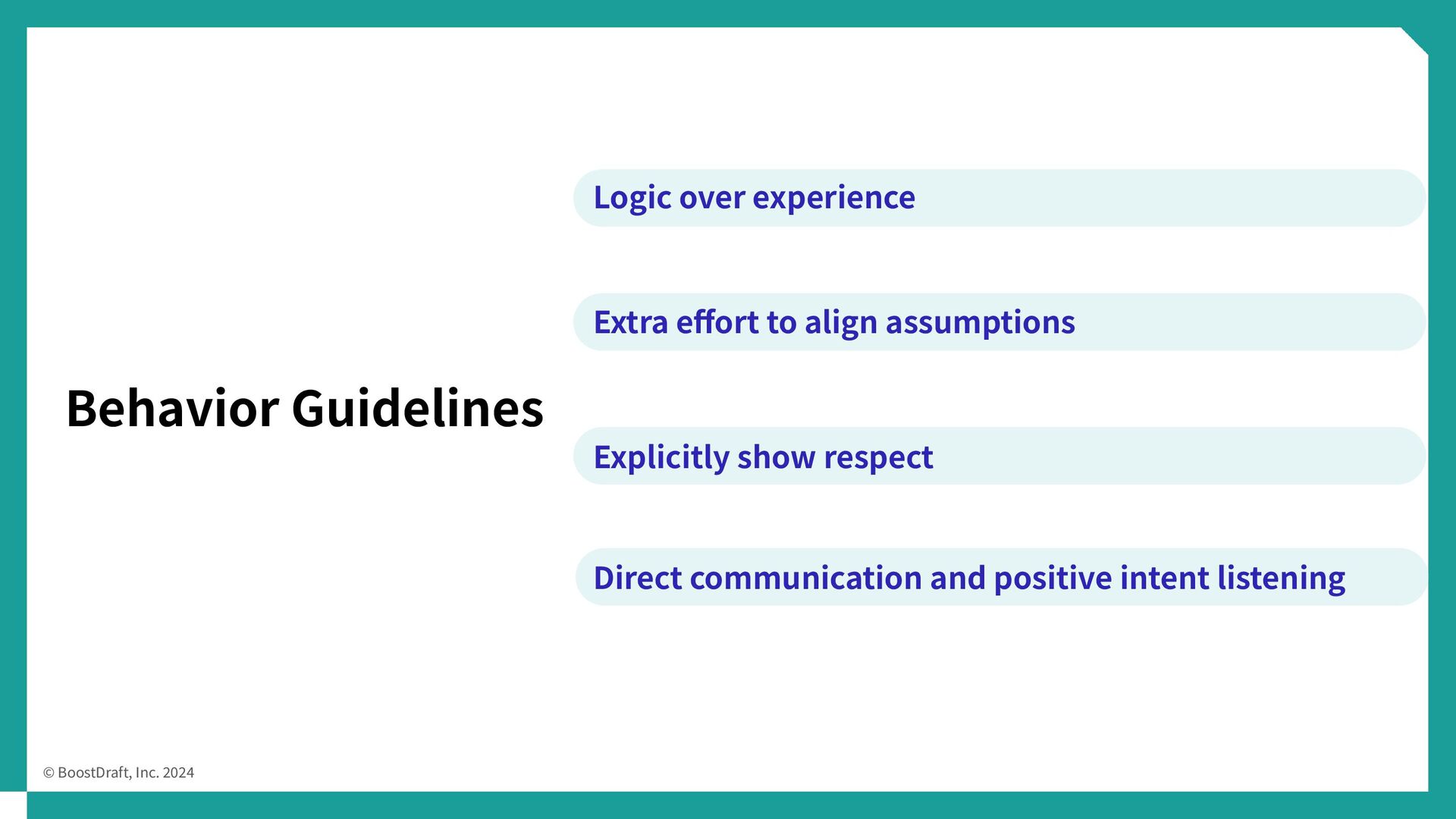 Behavior Guidelines

Logic over experience

Extra effort to align assumptions

Explicitly show respect

Direct communication and positive intent listening

© BoostDraft, Inc. 2024